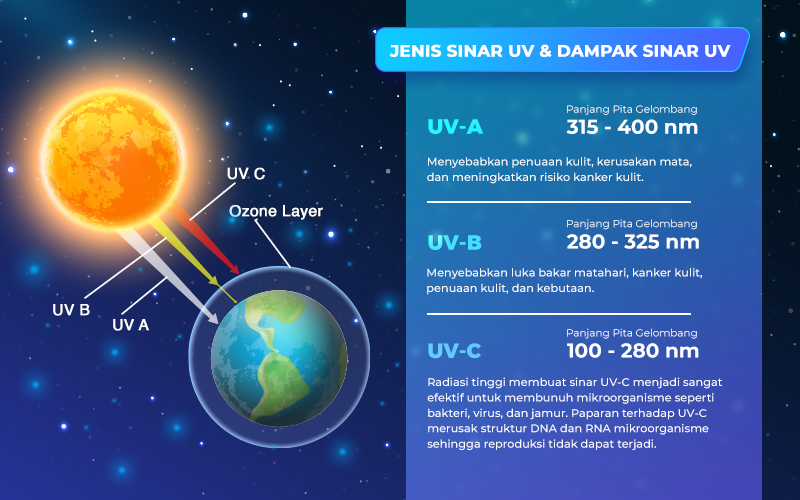 UV C

Ozone Layer

UV B

UV A

JENIS SINAR UV & DAMPAK SINAR UV

UV-A

Panjang Pita Gelombang
315 - 400 nm

Menyebabkan penuaan kulit, kerusakan mata, dan meningkatkan risiko kanker kulit.

UV-B

Panjang Pita Gelombang
280 - 325 nm

Menyebabkan luka bakar matahari, kanker kulit, penuaan kulit, dan kebutaan.

UV-C

Panjang Pita Gelombang
100 - 280 nm

Radiasi tinggi membuat sinar UV-C menjadi sangat efektif untuk membunuh mikroorganisme seperti bakteri, virus, dan jamur. Paparan terhadap UV-C merusak struktur DNA dan RNA mikroorganisme sehingga reproduksi tidak dapat terjadi.